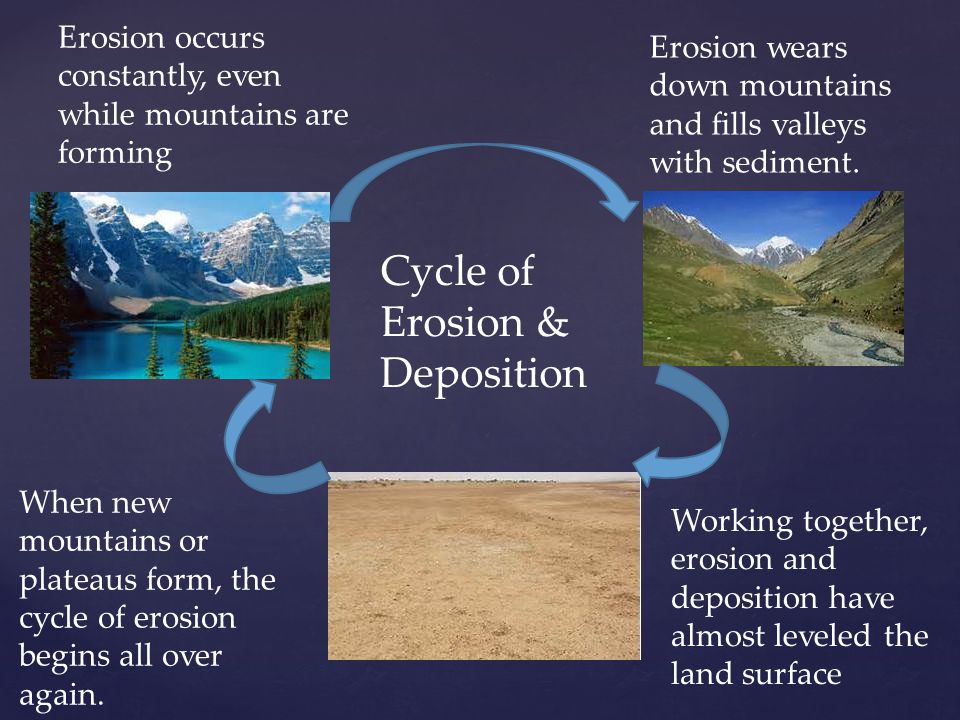 Erosion occurs constantly, even while mountains are forming

Erosion wears down mountains and fills valleys with sediment.

Cycle of Erosion & Deposition

When new mountains or plateaus form, the cycle of erosion begins all over again.

Working together, erosion and deposition have almost leveled the land surface